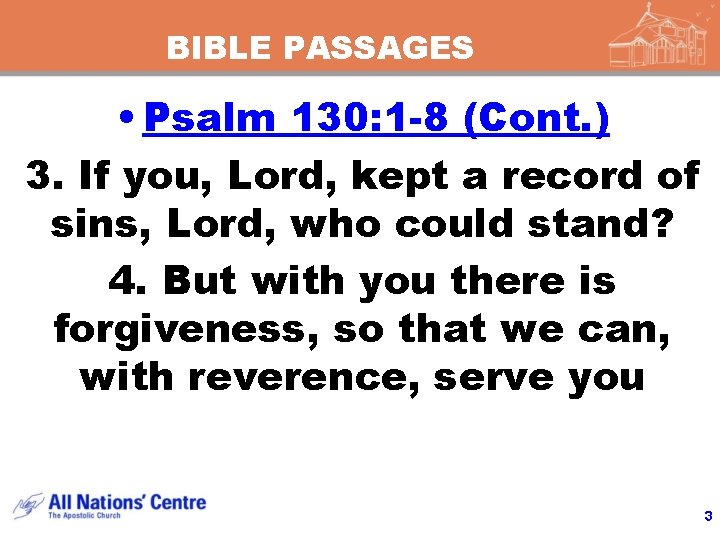 BIBLE PASSAGES

• Psalm 130:1-8 (Cont.)

3. If you, Lord, kept a record of sins, Lord, who could stand?

4. But with you there is forgiveness, so that we can, with reverence, serve you

All Nations' Centre
The Apostolic Church

3